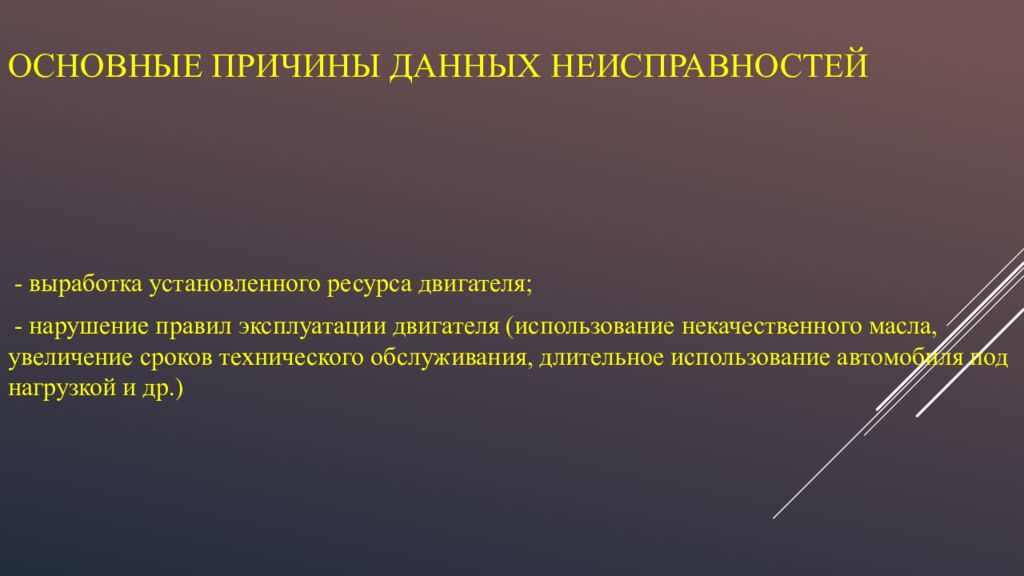 ОСНОВНЫЕ ПРИЧИНЫ ДАННЫХ НЕИСПРАВНОСТЕЙ

- выработка установленного ресурса двигателя;

- нарушение правил эксплуатации двигателя (использование некачественного масла, увеличение сроков технического обслуживания, длительное использование автомобиля под нагрузкой и др.)